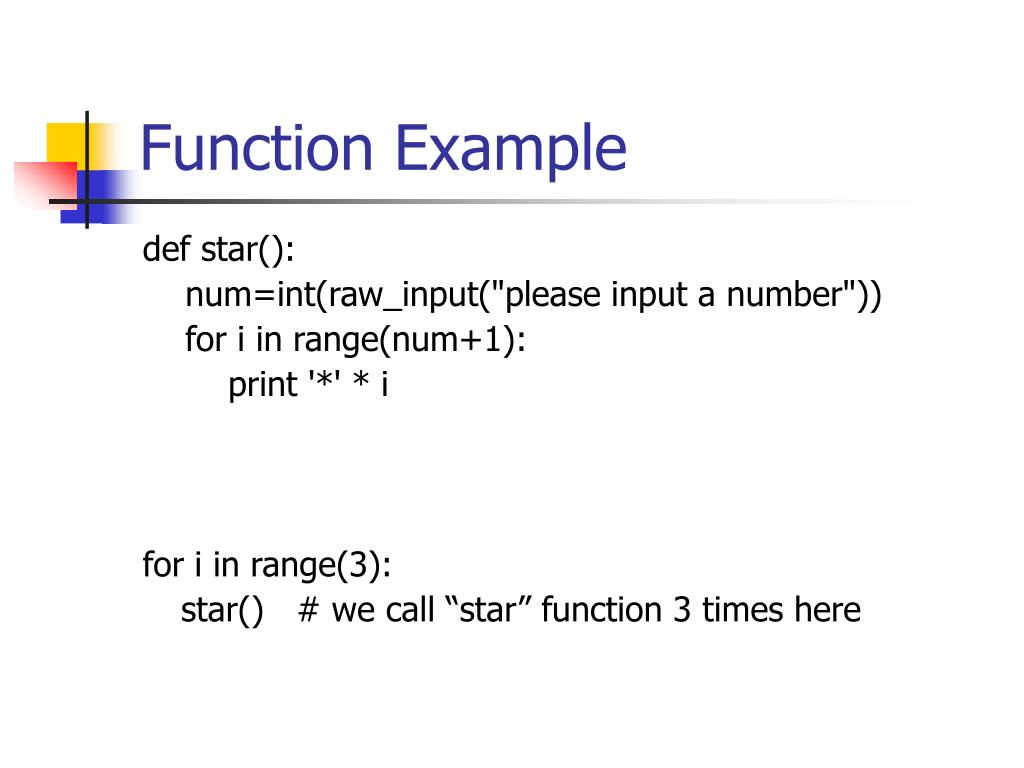 Function Example

def star():
num=int(raw_input("please input a number"))
for i in range(num+1):
print '*' * i

for i in range(3):
star() # we call “star” function 3 times here